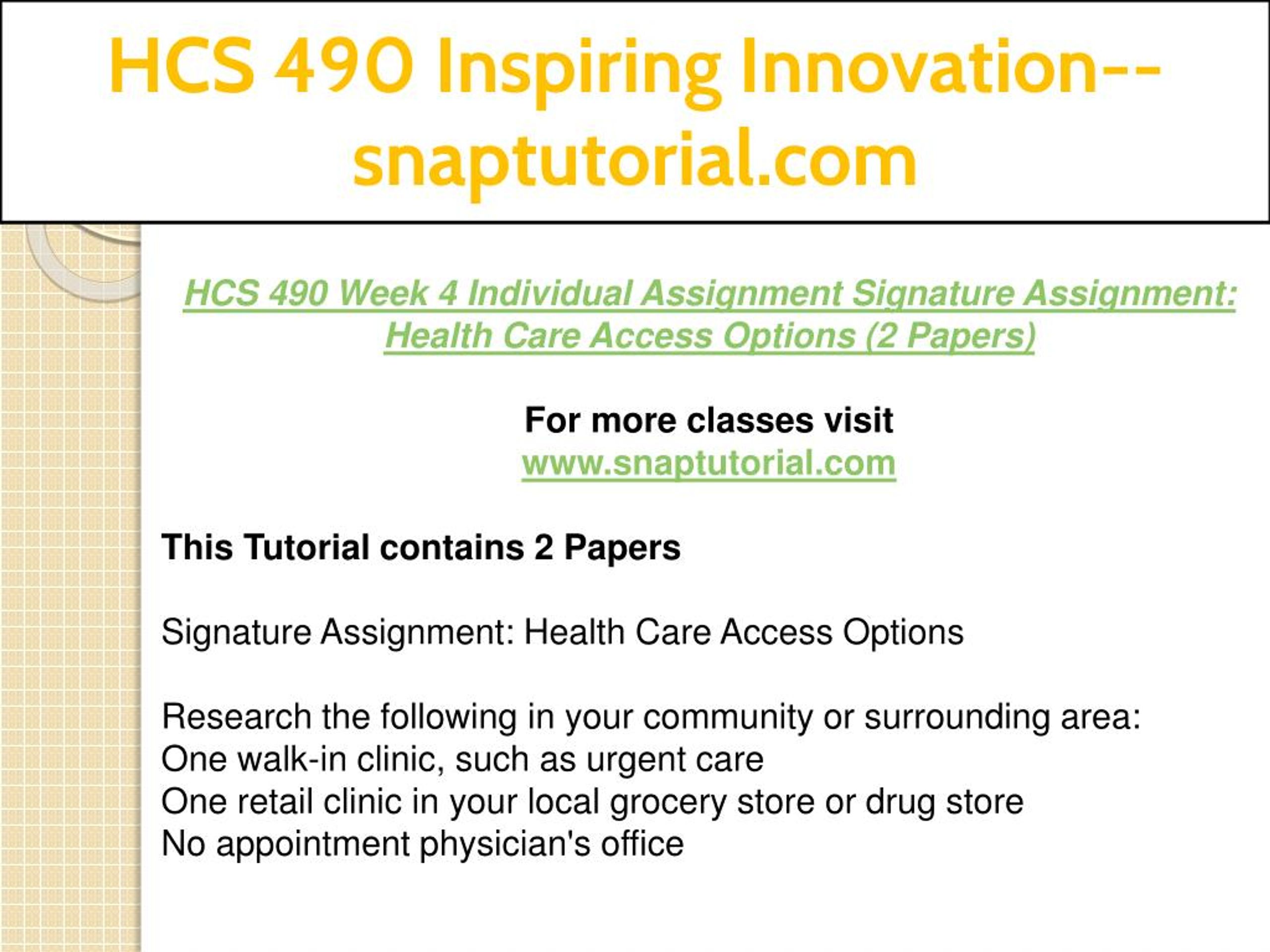 HCS 490 Inspiring Innovation--snaptutorial.com

HCS 490 Week 4 Individual Assignment Signature Assignment: Health Care Access Options (2 Papers)

For more classes visit
www.snaptutorial.com

This Tutorial contains 2 Papers

Signature Assignment: Health Care Access Options

Research the following in your community or surrounding area:
One walk-in clinic, such as urgent care
One retail clinic in your local grocery store or drug store
No appointment physician's office